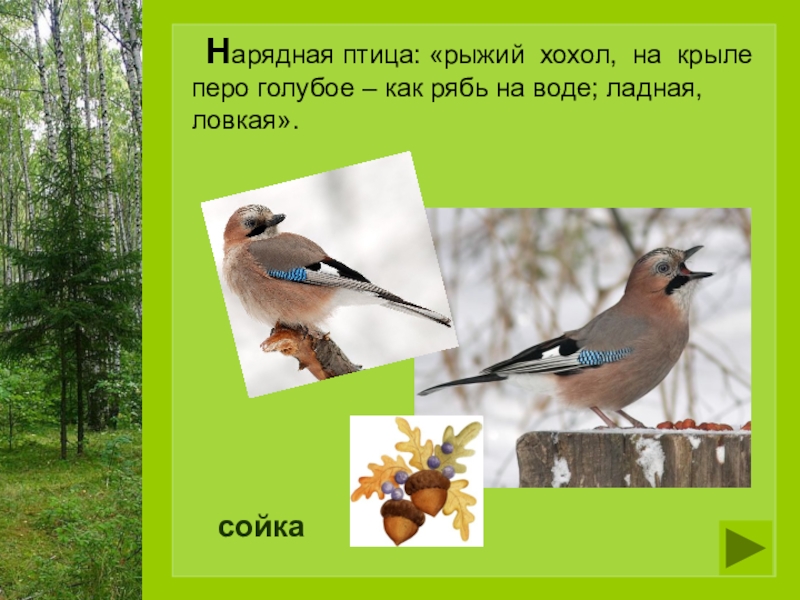 Нарядная птица: «рыжий хохол, на крыле перо голубое – как рябь на воде; ладная, ловкая».

сойка